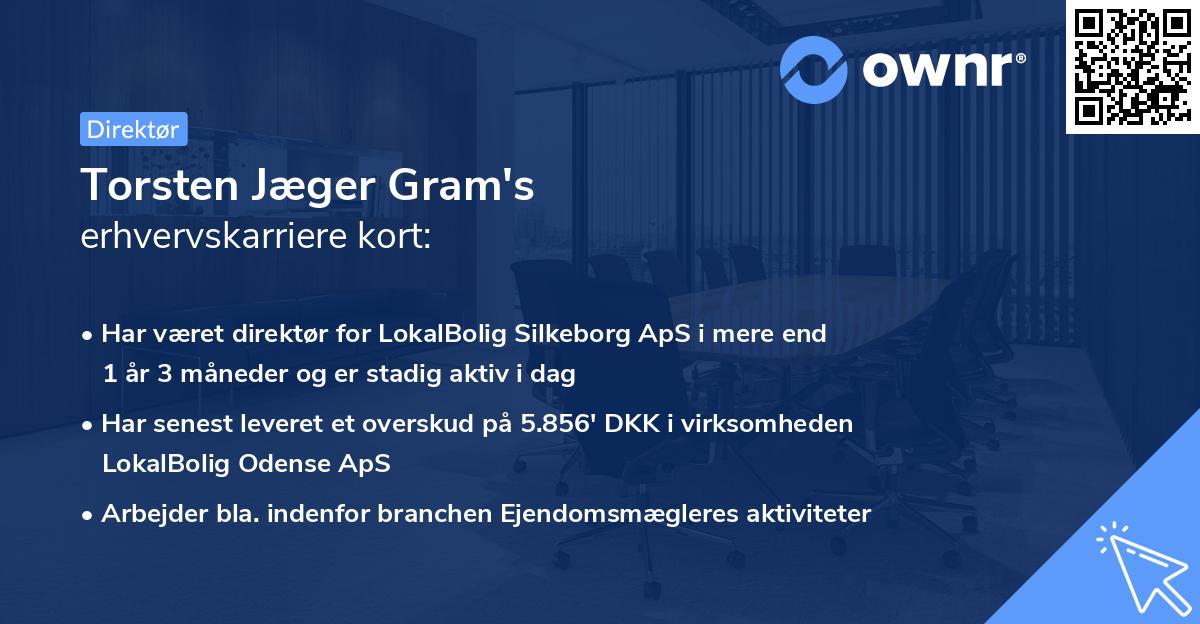 ownr®

Direktør

Torsten Jæger Gram's
erhvervskarriere kort:

• Har været direktør for LokalBolig Silkeborg ApS i mere end 1 år 3 måneder og er stadig aktiv i dag

• Har senest leveret et overskud på 5.856' DKK i virksomheden LokalBolig Odense ApS

• Arbejder bla. indenfor branchen Ejendomsmægleres aktiviteter